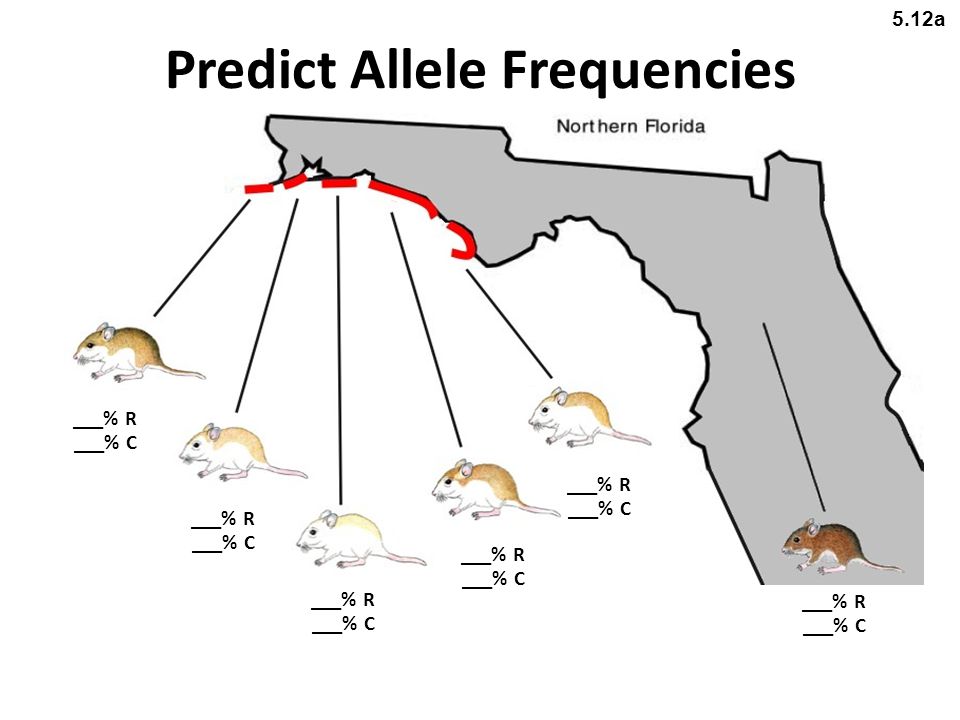 5.12a

Predict Allele Frequencies

Northern Florida

___% R
___% C

___% R
___% C

___% R
___% C

___% R
___% C

___% R
___% C

___% R
___% C